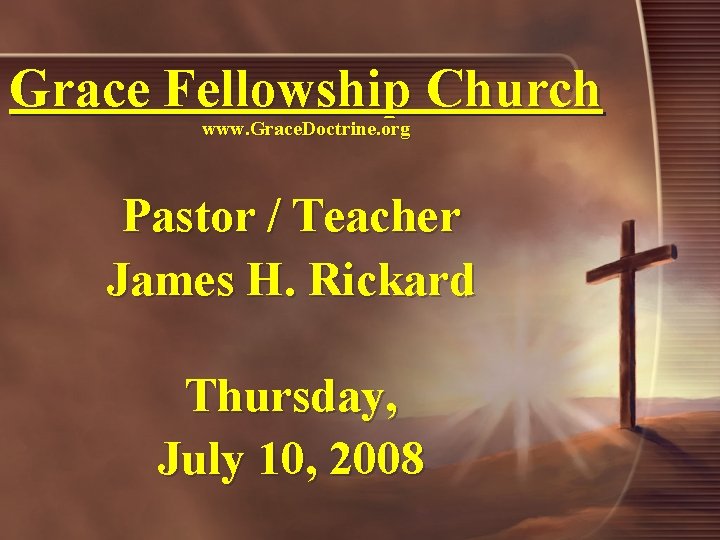 Grace Fellowship Church
www.GraceDoctrine.org

Pastor / Teacher
James H. Rickard

Thursday,
July 10, 2008